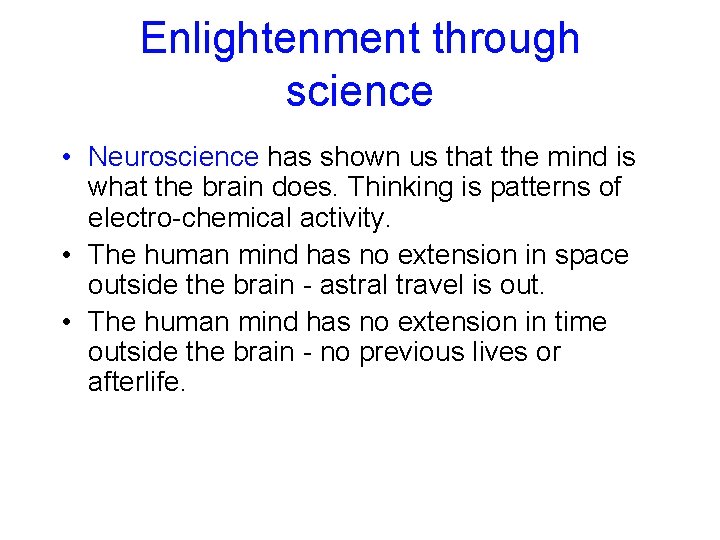 Enlightenment through science

• Neuroscience has shown us that the mind is what the brain does. Thinking is patterns of electro-chemical activity.
• The human mind has no extension in space outside the brain - astral travel is out.
• The human mind has no extension in time outside the brain - no previous lives or afterlife.